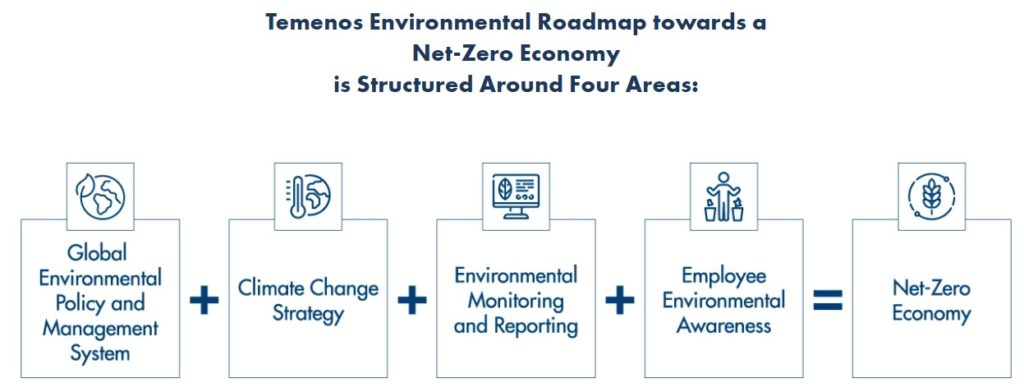 Temenos Environmental Roadmap towards a Net-Zero Economy is Structured Around Four Areas:

Global Environmental Policy and Management System

+

Climate Change Strategy

+

Environmental Monitoring and Reporting

+

Employee Environmental Awareness

=

Net-Zero Economy